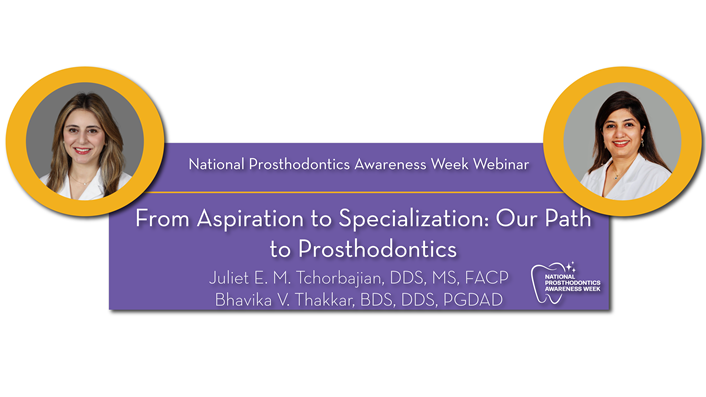 National Prosthodontics Awareness Week Webinar

From Aspiration to Specialization: Our Path to Prosthodontics

Juliet E. M. Tchorbajian, DDS, MS, FACP
Bhavika V. Thakkar, BDS, DDS, PGDAD

NATIONAL PROSTHODONTICS AWARENESS WEEK